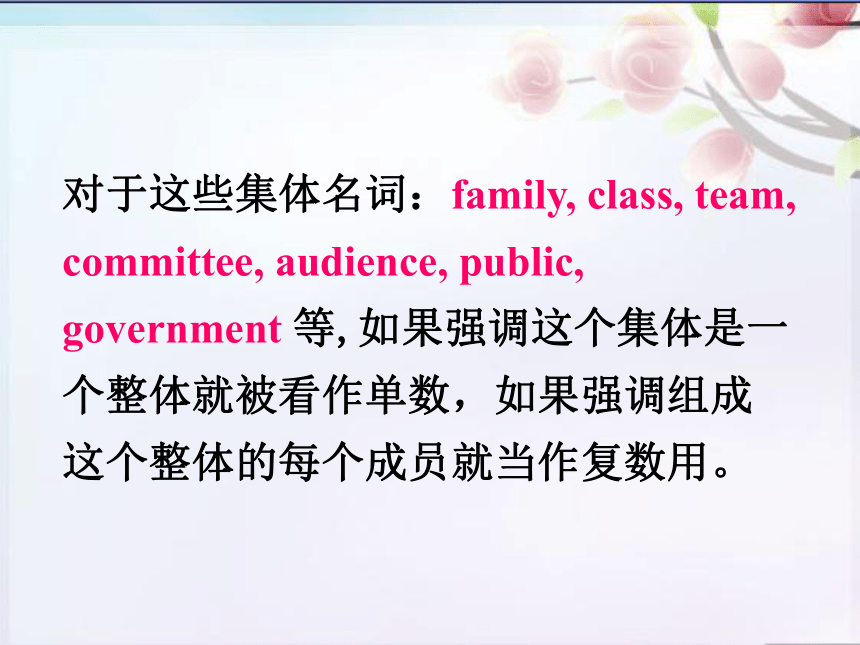 对于这些集体名词：family, class, team, committee, audience, public, government 等, 如果强调这个集体是一个整体就被看作单数，如果强调组成这个整体的每个成员就当作复数用。